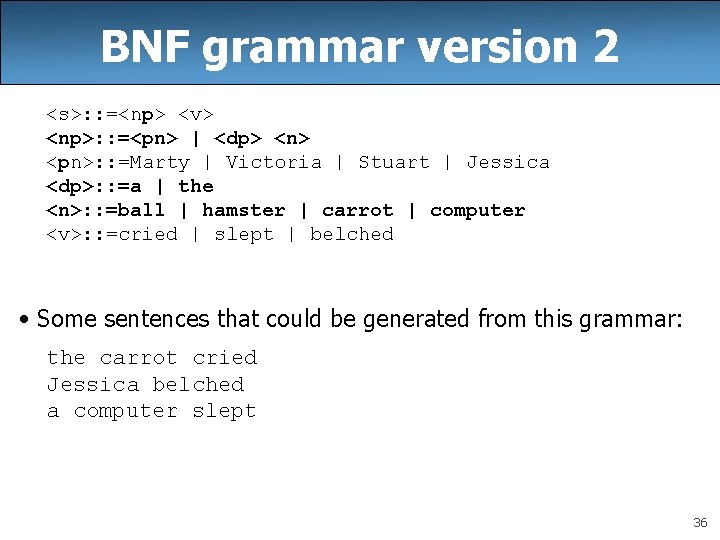 BNF grammar version 2

<s>::=<np> <v>
<np>::=<pn> | <dp> <n>
<pn>::=Marty | Victoria | Stuart | Jessica
<dp>::=a | the
<n>::=ball | hamster | carrot | computer
<v>::=cried | slept | belched

• Some sentences that could be generated from this grammar:

the carrot cried
Jessica belched
a computer slept

36